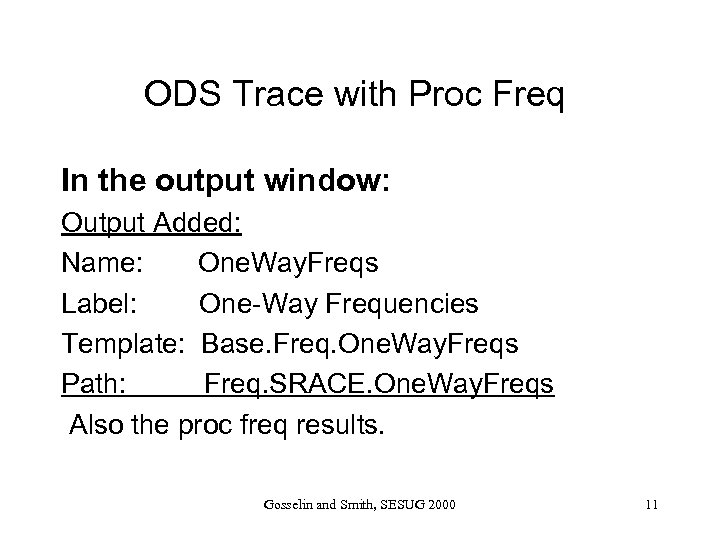 ODS Trace with Proc Freq

In the output window:

Output Added:

Name: OneWayFreqs

Label: One-Way Frequencies

Template: Base.Freq.OneWayFreqs

Path: Freq.SRACE.OneWayFreqs

Also the proc freq results.

Gosselin and Smith, SESUG 2000

11